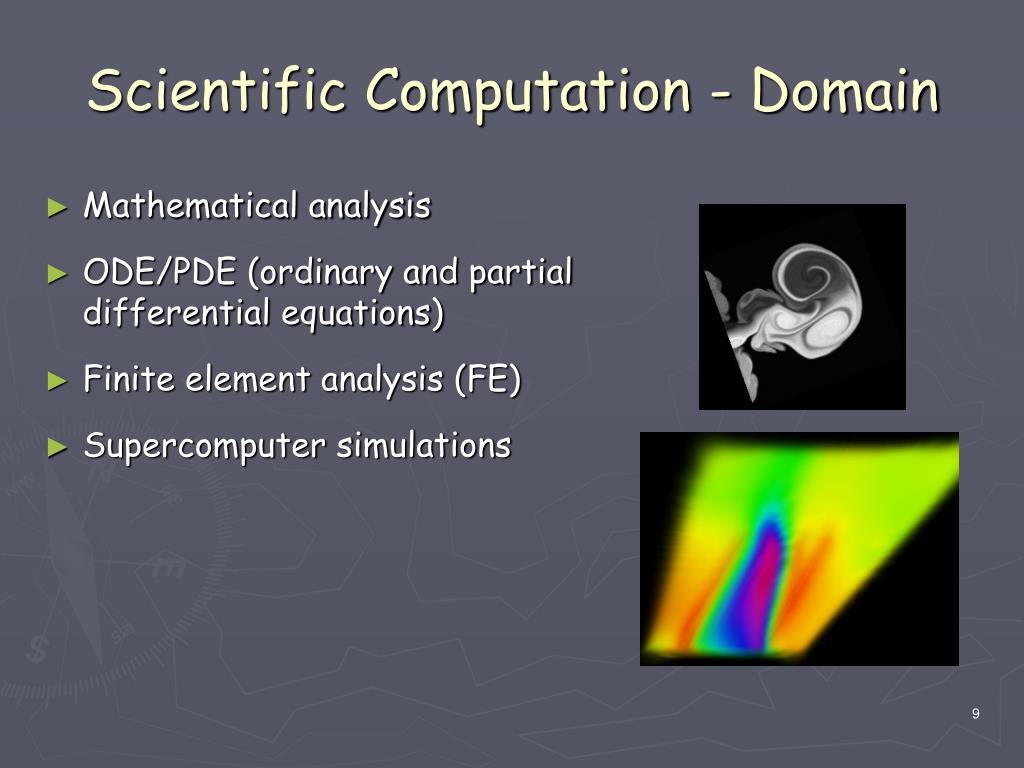 Scientific Computation - Domain

► Mathematical analysis
► ODE/PDE (ordinary and partial differential equations)
► Finite element analysis (FE)
► Supercomputer simulations

9